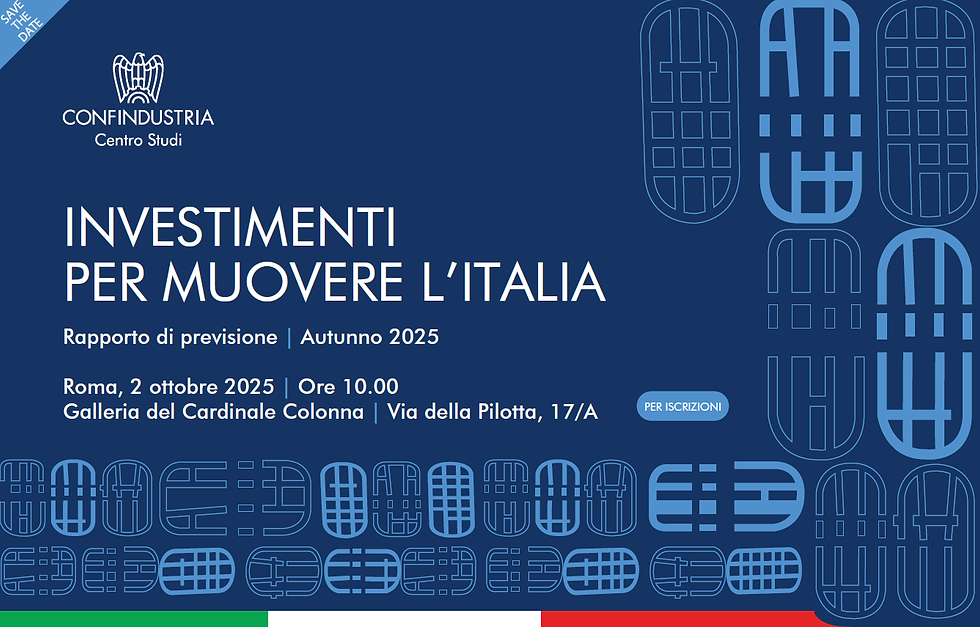 SAVE THE DATE

CONFINDUSTRIA
Centro Studi

INVESTIMENTI
PER MUOVERE L'ITALIA

Rapporto di previsione | Autunno 2025

Roma, 2 ottobre 2025 | Ore 10.00
Galleria del Cardinale Colonna | Via della Pilotta, 17/A

PER ISCRIZIONI